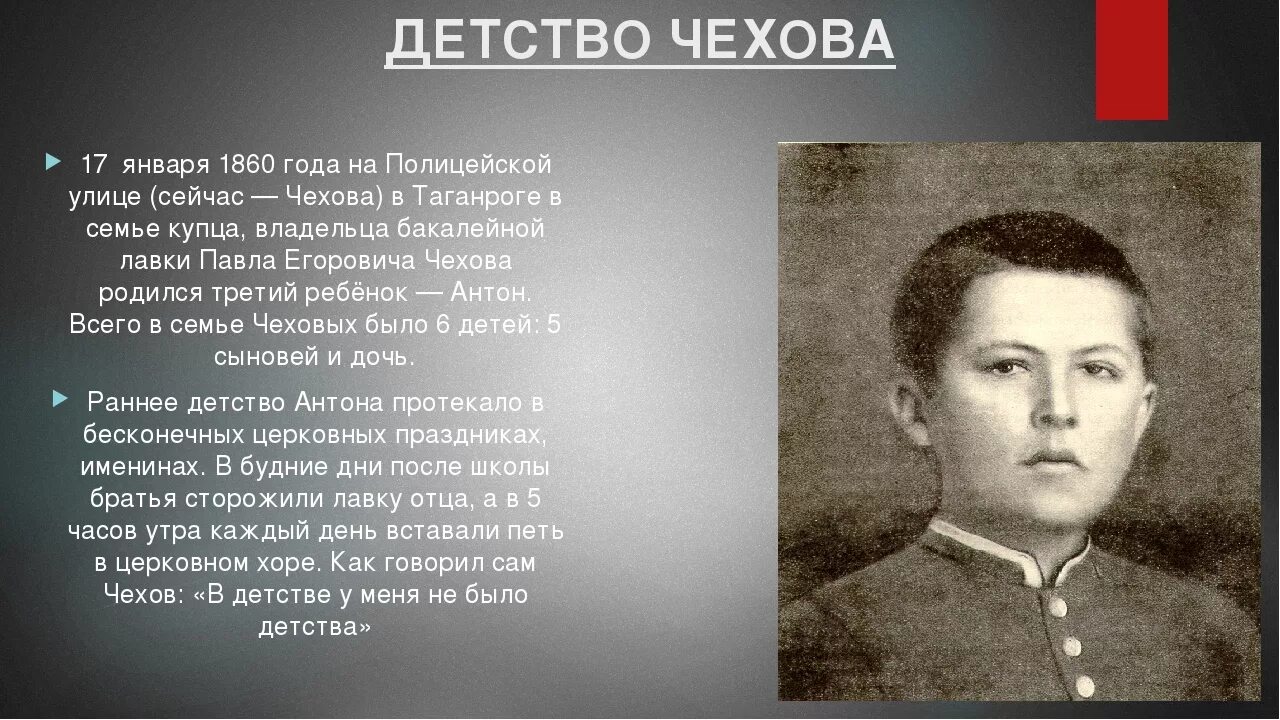 ДЕТСТВО ЧЕХОВА

17 января 1860 года на Полицейской улице (сейчас — Чехова) в Таганроге в семье купца, владельца бакалейной лавки Павла Егоровича Чехова родился третий ребёнок — Антон. Всего в семье Чеховых было 6 детей: 5 сыновей и дочь.

Раннее детство Антона протекало в бесконечных церковных праздниках, именинах. В будние дни после школы братья сторожили лавку отца, а в 5 часов утра каждый день вставали петь в церковном хоре. Как говорил сам Чехов: «В детстве у меня не было детства»